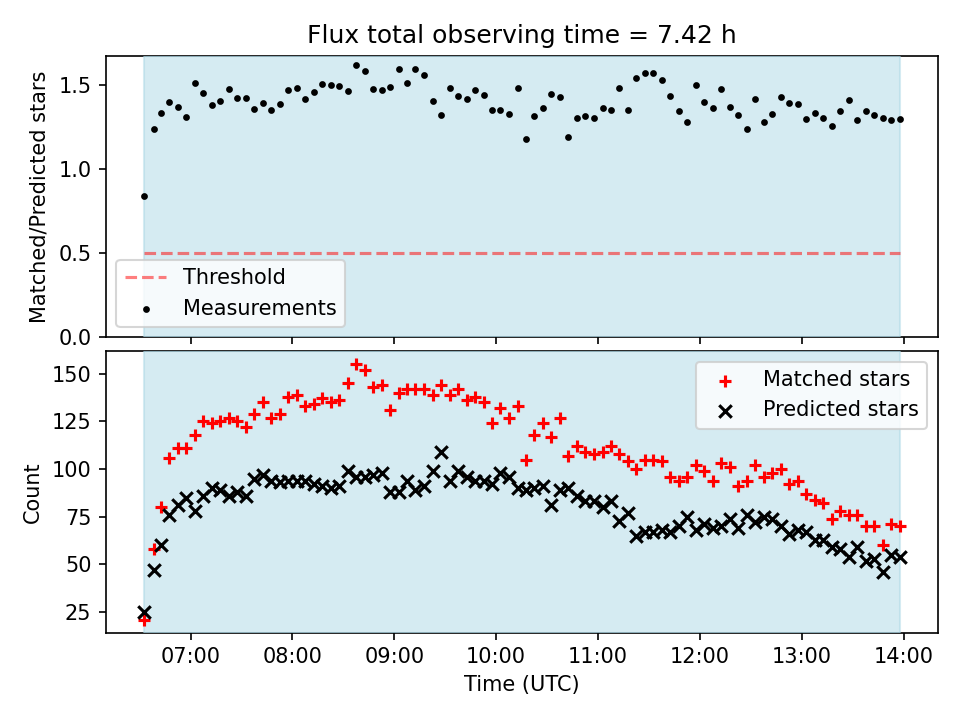 Flux total observing time = 7.42 h

Matched/Predicted stars

1.5
1.0
0.5
0.0

Threshold
Measurements

Count

150
125
100
75
50
25

Matched stars
Predicted stars

07:00
08:00
09:00
10:00
11:00
12:00
13:00
14:00

Time (UTC)